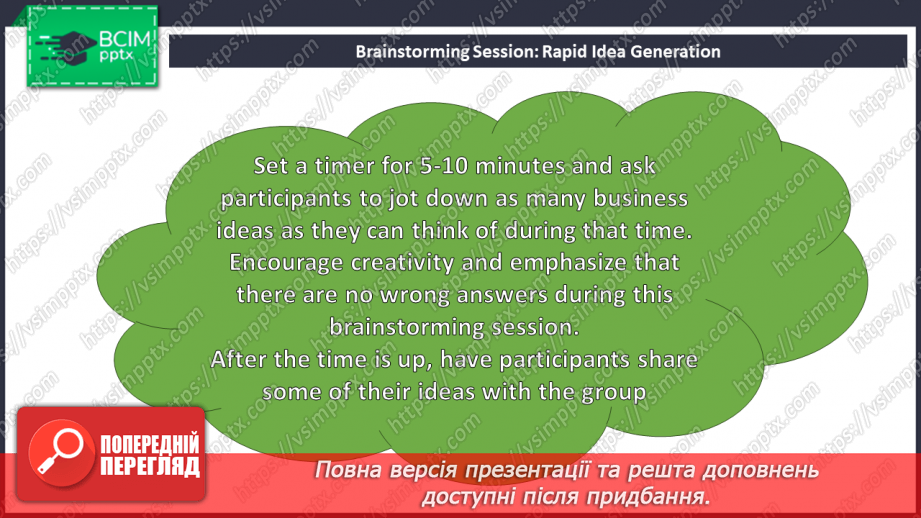 ВСІМ pptx

Brainstorming Session: Rapid Idea Generation

Set a timer for 5-10 minutes and ask participants to jot down as many business ideas as they can think of during that time. Encourage creativity and emphasize that there are no wrong answers during this brainstorming session.
After the time is up, have participants share some of their ideas with the group

ПОПЕРЕДНІЙ ПЕРЕГЛЯД

Повна версія презентації та решта доповнень доступні після придбання.

https://vsimpptx.com